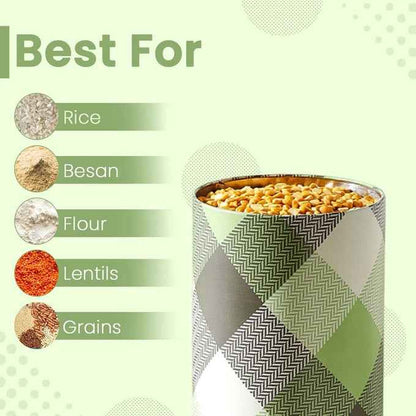 Best For

Rice

Besan

Flour

Lentils

Grains